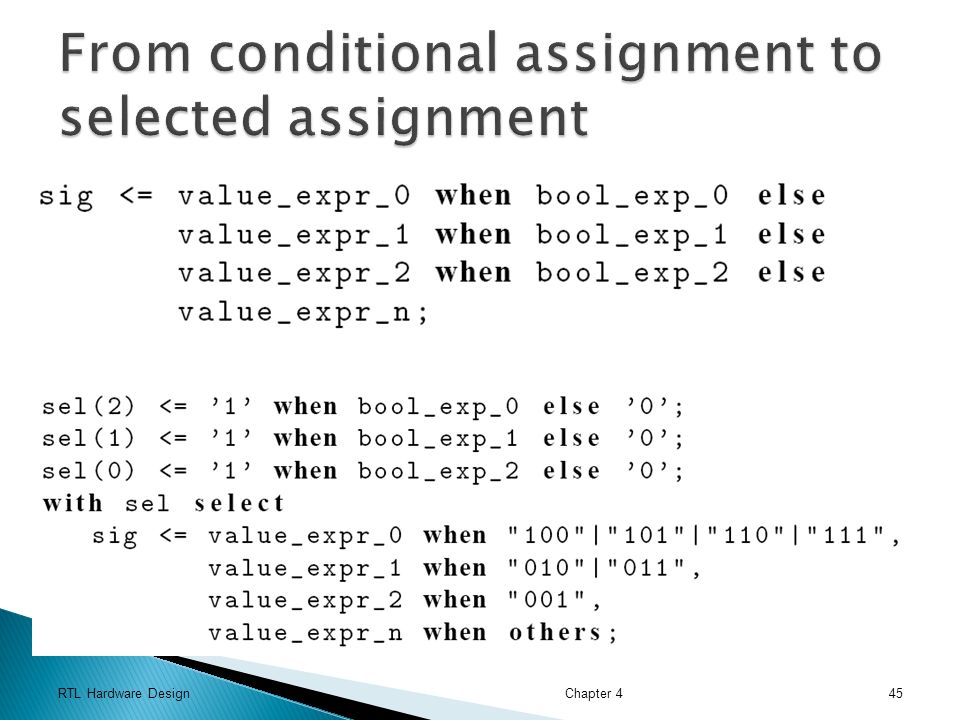 From conditional assignment to selected assignment

sig <= value_expr_0 when bool_exp_0 else
        value_expr_1 when bool_exp_1 else
        value_expr_2 when bool_exp_2 else
        value_expr_n;

sel(2) <= '1' when bool_exp_0 else '0';
sel(1) <= '1' when bool_exp_1 else '0';
sel(0) <= '1' when bool_exp_2 else '0';
with sel select
   sig <= value_expr_0 when "100"|"101"|"110"|"111",
          value_expr_1 when "010"|"011",
          value_expr_2 when "001",
          value_expr_n when others;

RTL Hardware Design

Chapter 4

45